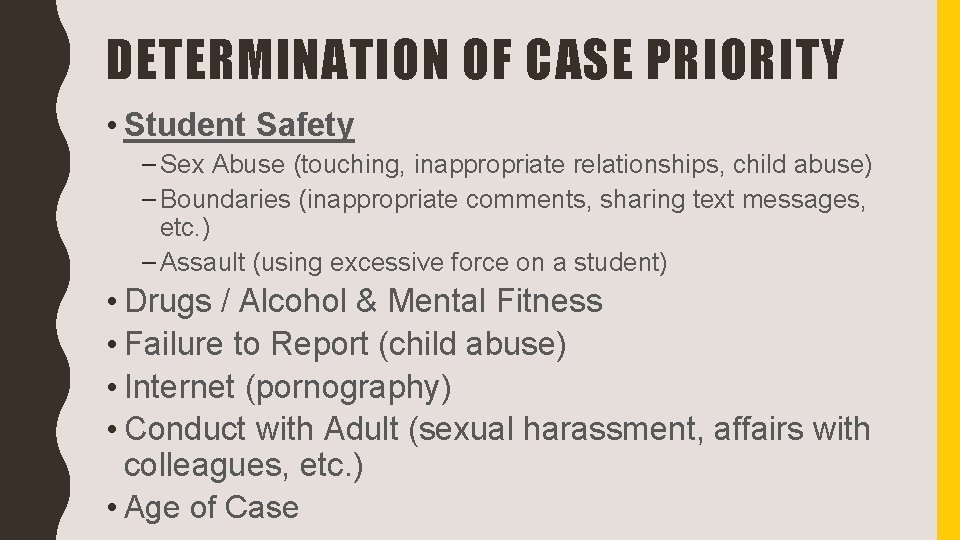 DETERMINATION OF CASE PRIORITY

• Student Safety
– Sex Abuse (touching, inappropriate relationships, child abuse)
– Boundaries (inappropriate comments, sharing text messages, etc.)
– Assault (using excessive force on a student)
• Drugs / Alcohol & Mental Fitness
• Failure to Report (child abuse)
• Internet (pornography)
• Conduct with Adult (sexual harassment, affairs with colleagues, etc.)
• Age of Case